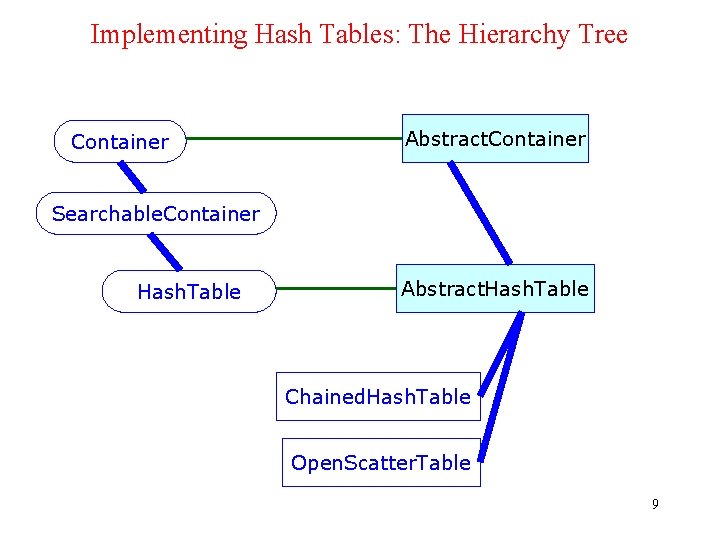 Implementing Hash Tables: The Hierarchy Tree

Container

AbstractContainer

SearchableContainer

HashTable

AbstractHashTable

ChainedHashTable

OpenScatterTable

9